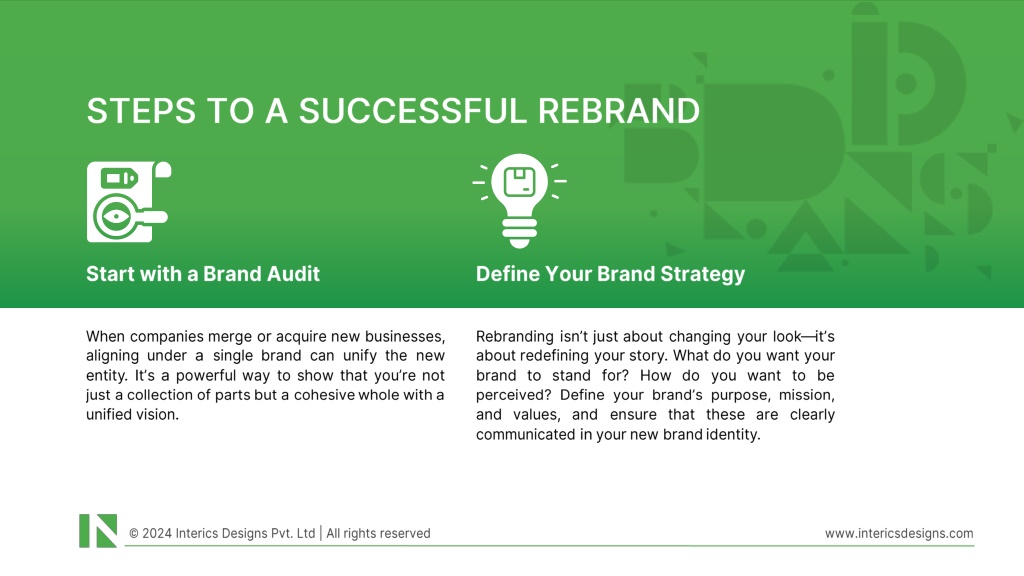 STEPS TO A SUCCESSFUL REBRAND

Start with a Brand Audit

When companies merge or acquire new businesses, aligning under a single brand can unify the new entity. It's a powerful way to show that you're not just a collection of parts but a cohesive whole with a unified vision.

Define Your Brand Strategy

Rebranding isn't just about changing your look—it's about redefining your story. What do you want your brand to stand for? How do you want to be perceived? Define your brand's purpose, mission, and values, and ensure that these are clearly communicated in your new brand identity.

© 2024 Interics Designs Pvt. Ltd | All rights reserved

www.intericsdesigns.com